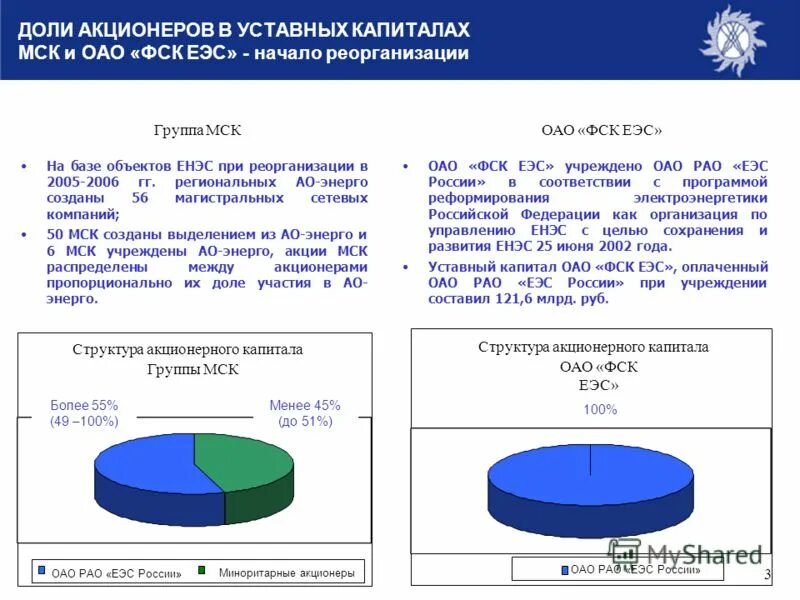 ДОЛИ АКЦИОНЕРОВ В УСТАВНЫХ КАПИТАЛАХ МСК и ОАО «ФСК ЕЭС» - начало реорганизации

Группа МСК

• На базе объектов ЕНЭС при реорганизации в 2005-2006 гг. региональных АО-энерго созданы 56 магистральных сетевых компаний;

• 50 МСК созданы выделением из АО-энерго и 6 МСК учреждены АО-энерго, акции МСК распределены между акционерами пропорционально их доле участия в АО-энерго.

Структура акционерного капитала Группы МСК

Более 55% (49 –100%)

Менее 45% (до 51%)

ОАО РАО «ЕЭС России»

Миноритарные акционеры

ОАО «ФСК ЕЭС»

• ОАО «ФСК ЕЭС» учреждено ОАО РАО «ЕЭС России» в соответствии с программой реформирования электроэнергетики Российской Федерации как организация по управлению ЕНЭС с целью сохранения и развития ЕНЭС 25 июня 2002 года.

• Уставный капитал ОАО «ФСК ЕЭС», оплаченный ОАО РАО «ЕЭС России» при учреждении составил 121,6 млрд. руб.

Структура акционерного капитала ОАО «ФСК ЕЭС»

100%

ОАО РАО «ЕЭС России»

MyShared

3